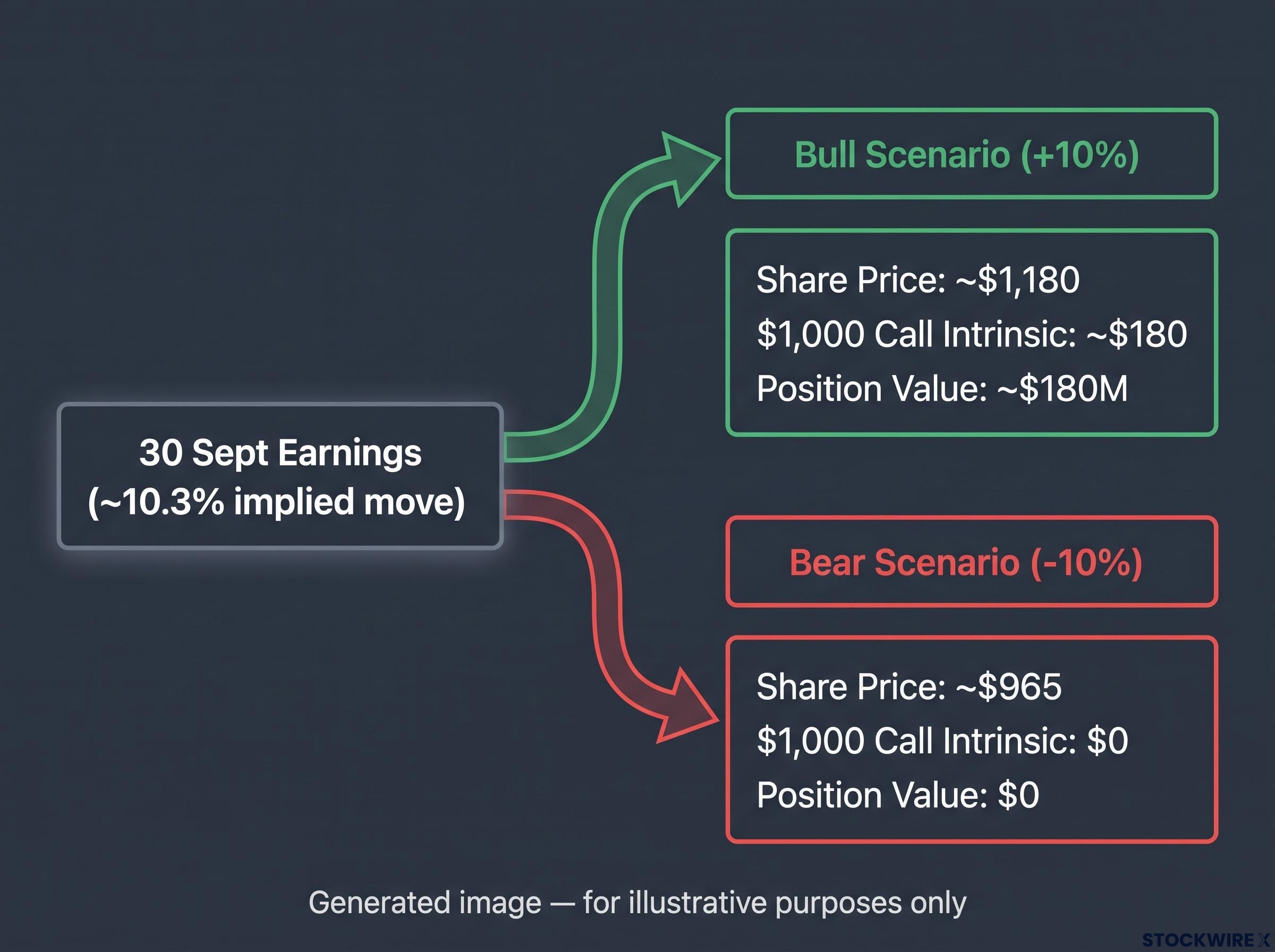 30 Sept Earnings
(~10.3% implied move)

Bull Scenario (+10%)

Share Price: ~\$1,180
\$1,000 Call Intrinsic: ~\$180
Position Value: ~\$180M

Bear Scenario (-10%)

Share Price: ~\$965
\$1,000 Call Intrinsic: \$0
Position Value: \$0

Generated image — for illustrative purposes only

STOCKWIRE X